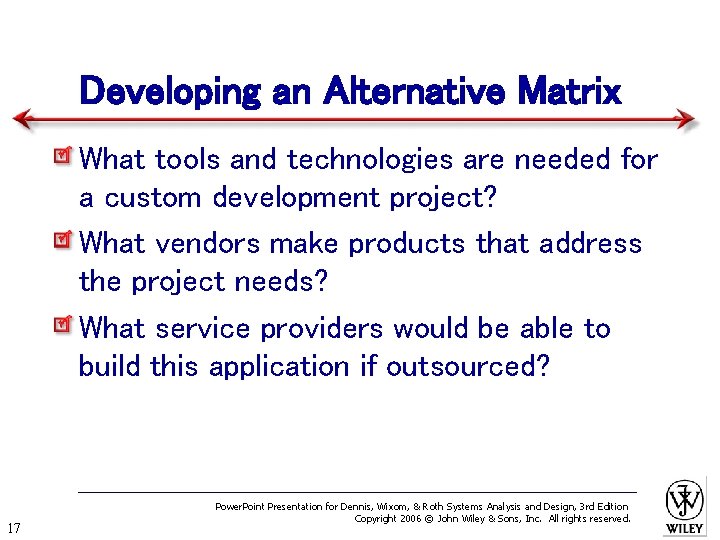 Developing an Alternative Matrix

☑ What tools and technologies are needed for a custom development project?

☑ What vendors make products that address the project needs?

☑ What service providers would be able to build this application if outsourced?

PowerPoint Presentation for Dennis, Wixom, & Roth Systems Analysis and Design, 3rd Edition
Copyright 2006 © John Wiley & Sons, Inc. All rights reserved.

17

WILEY